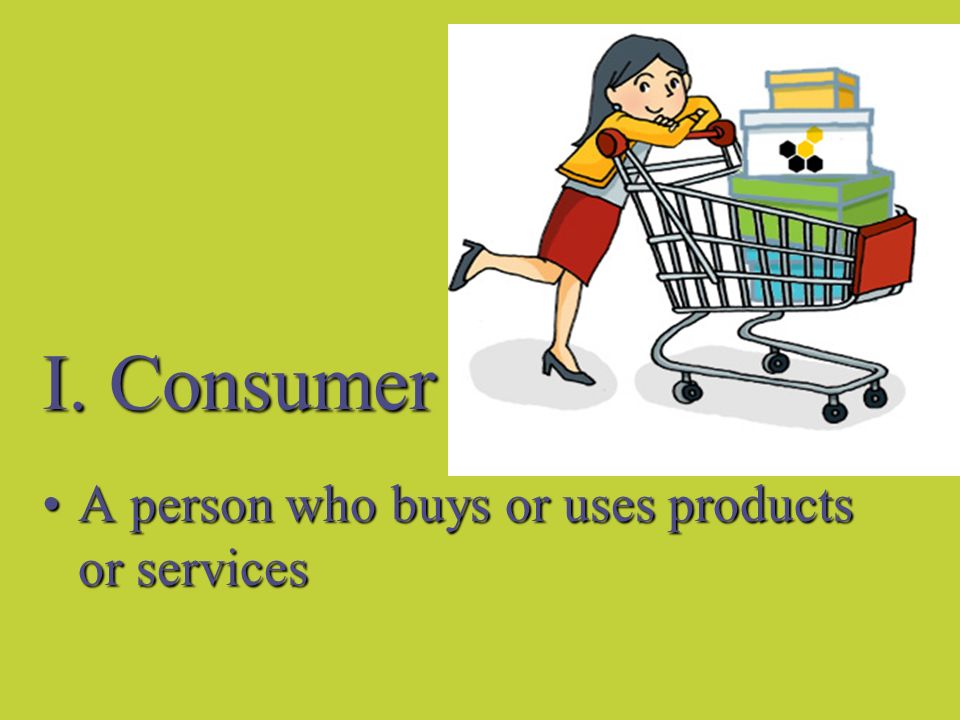 I. Consumer

• A person who buys or uses products or services